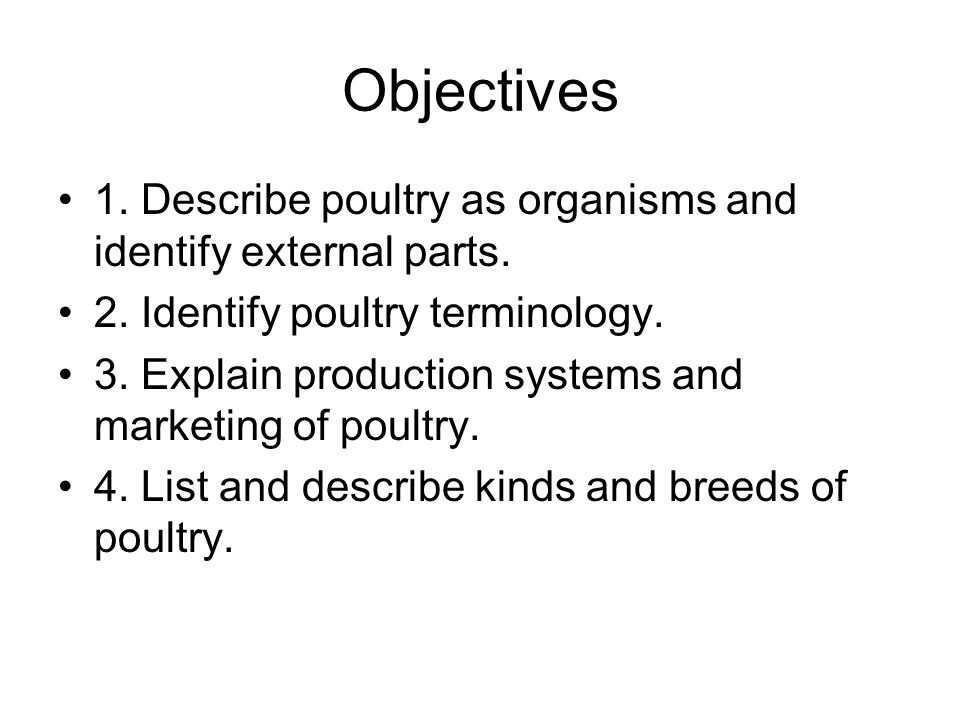 Objectives

• 1. Describe poultry as organisms and identify external parts.
• 2. Identify poultry terminology.
• 3. Explain production systems and marketing of poultry.
• 4. List and describe kinds and breeds of poultry.